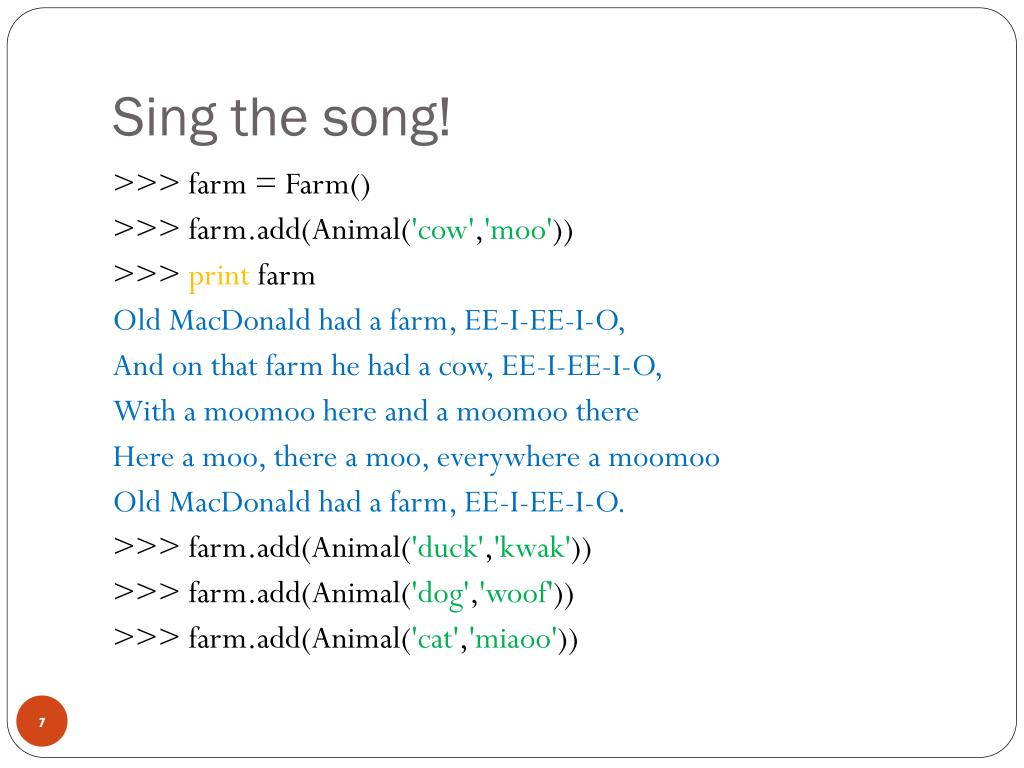 Sing the song!

>>> farm = Farm()
>>> farm.add(Animal('cow','moo'))
>>> print farm
Old MacDonald had a farm, EE-I-EE-I-O,
And on that farm he had a cow, EE-I-EE-I-O,
With a moomoo here and a moomoo there
Here a moo, there a moo, everywhere a moomoo
Old MacDonald had a farm, EE-I-EE-I-O.
>>> farm.add(Animal('duck','kwak'))
>>> farm.add(Animal('dog','woof'))
>>> farm.add(Animal('cat','miaoo'))

7